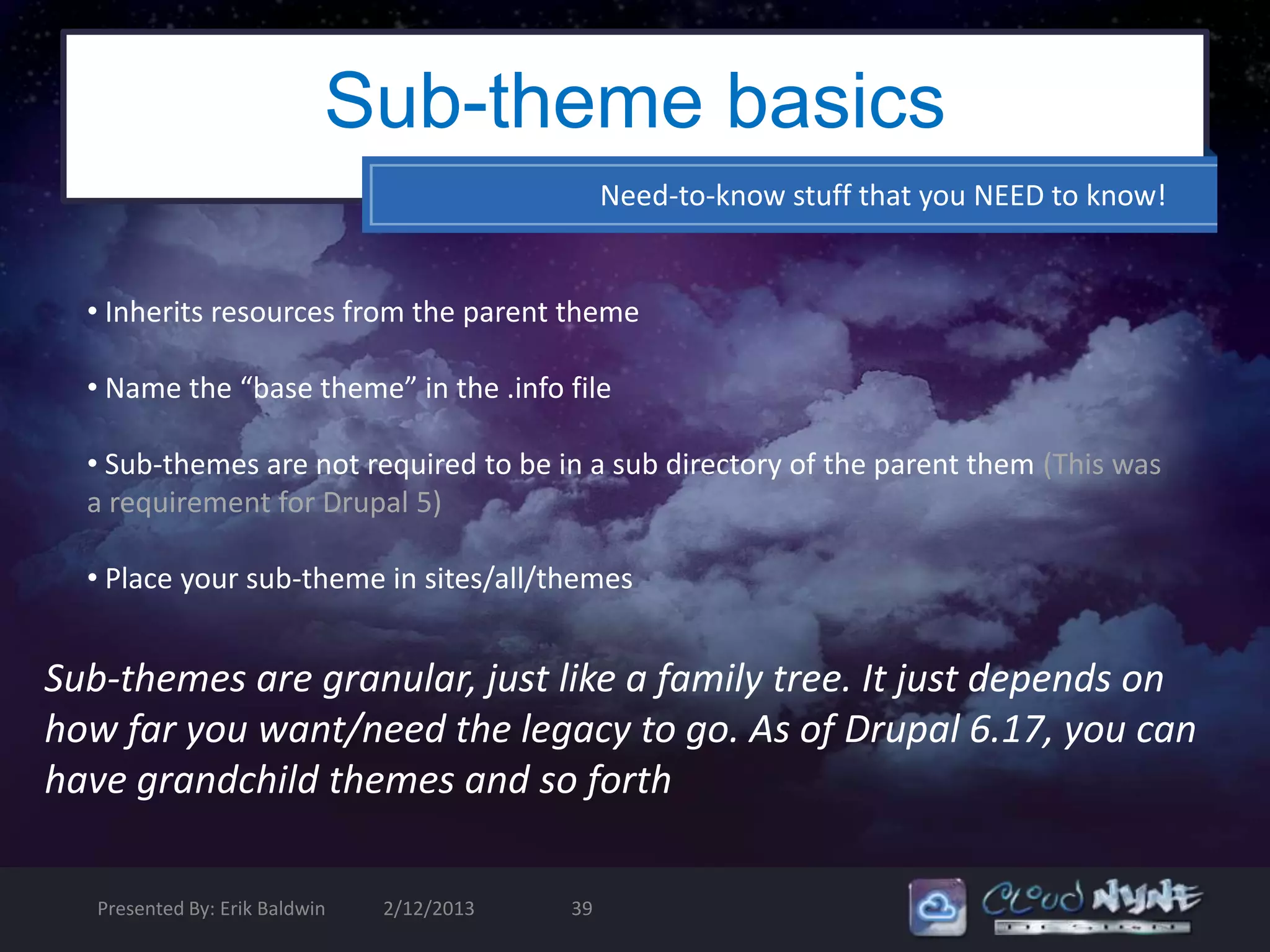 Sub-theme basics

Need-to-know stuff that you NEED to know!

• Inherits resources from the parent theme

• Name the “base theme” in the .info file

• Sub-themes are not required to be in a sub directory of the parent them (This was a requirement for Drupal 5)

• Place your sub-theme in sites/all/themes

Sub-themes are granular, just like a family tree. It just depends on how far you want/need the legacy to go. As of Drupal 6.17, you can have grandchild themes and so forth

Presented By: Erik Baldwin 2/12/2013 39

Cloud NYNE